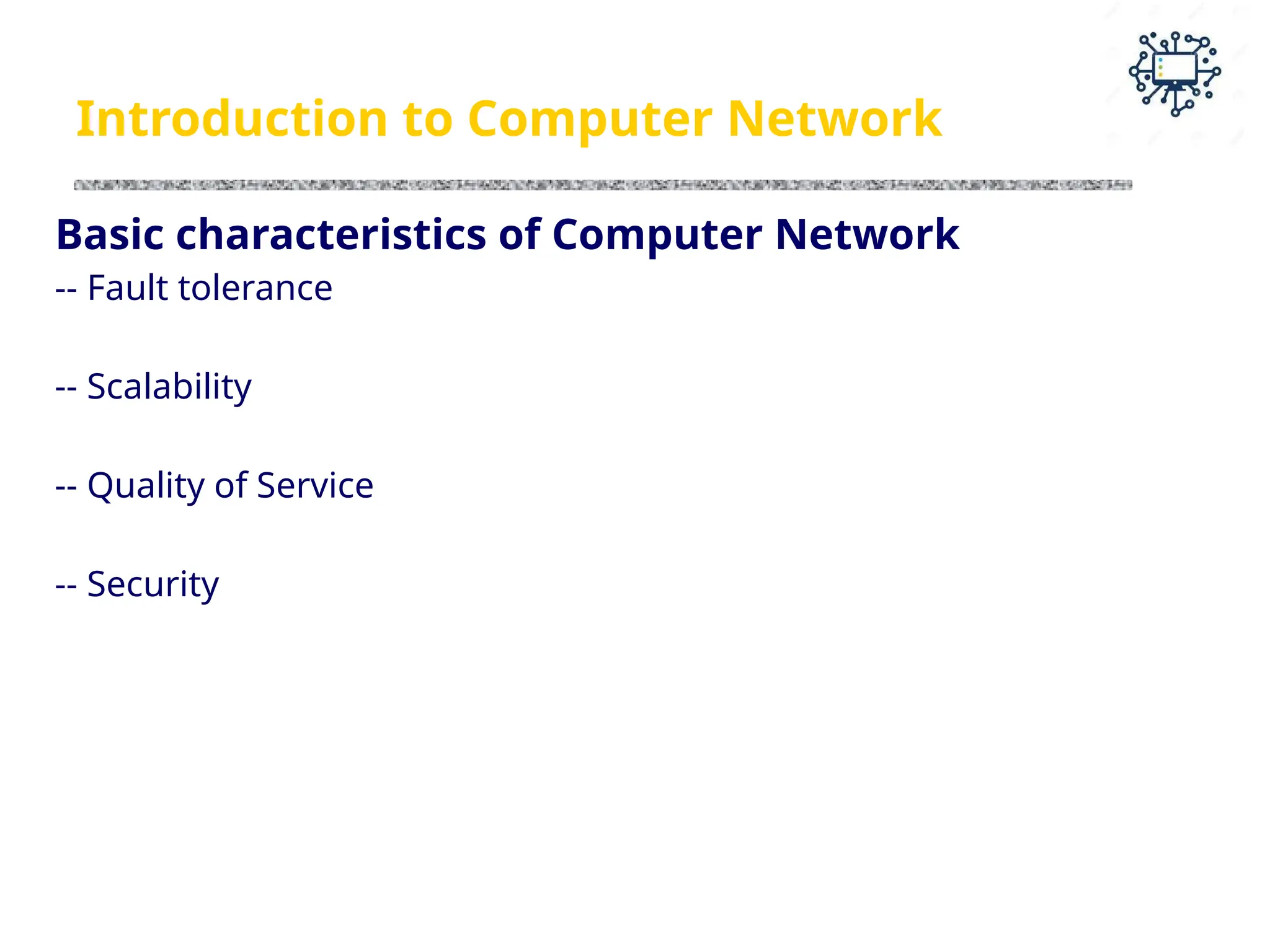 Introduction to Computer Network

Basic characteristics of Computer Network
-- Fault tolerance

-- Scalability

-- Quality of Service

-- Security